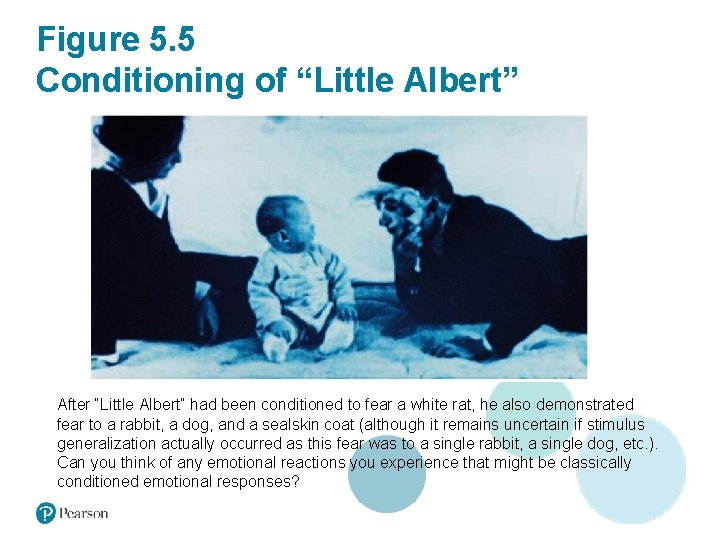 Figure 5.5
Conditioning of “Little Albert”

After "Little Albert" had been conditioned to fear a white rat, he also demonstrated fear to a rabbit, a dog, and a sealskin coat (although it remains uncertain if stimulus generalization actually occurred as this fear was to a single rabbit, a single dog, etc.). Can you think of any emotional reactions you experience that might be classically conditioned emotional responses?

Pearson